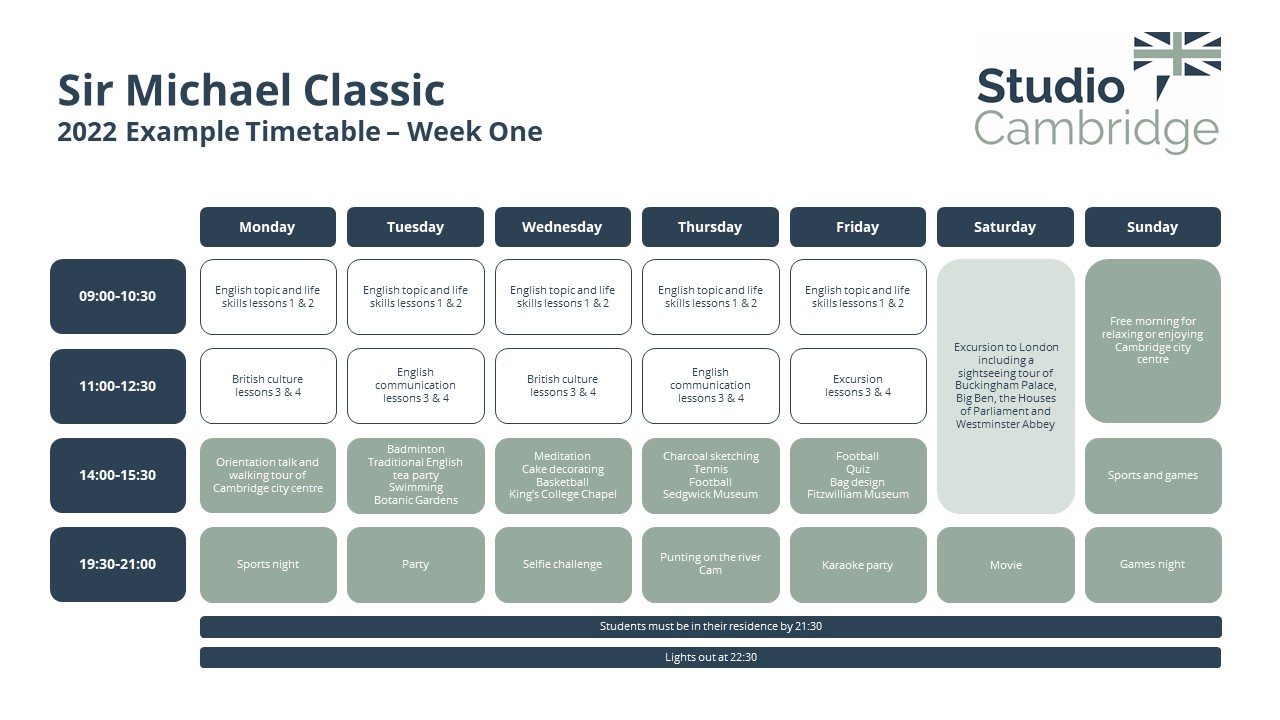 Sir Michael Classic
2022 Example Timetable – Week One

Studio Cambridge

| | Monday | Tuesday | Wednesday | Thursday | Friday | Saturday | Sunday |
|---|---|---|---|---|---|---|---|
| 09:00-10:30 | English topic and life skills lessons 1 & 2 | English topic and life skills lessons 1 & 2 | English topic and life skills lessons 1 & 2 | English topic and life skills lessons 1 & 2 | English topic and life skills lessons 1 & 2 | Excursion to London including a sightseeing tour of Buckingham Palace, Big Ben, the Houses of Parliament and Westminster Abbey | Free morning for relaxing or enjoying Cambridge city centre |
| 11:00-12:30 | British culture lessons 3 & 4 | English communication lessons 3 & 4 | British culture lessons 3 & 4 | English communication lessons 3 & 4 | Excursion lessons 3 & 4 | | |
| 14:00-15:30 | Orientation talk and walking tour of Cambridge city centre | Badminton Traditional English tea party Swimming Botanic Gardens | Meditation Cake decorating Basketball King's College Chapel | Charcoal sketching Tennis Football Sedgwick Museum | Football Quiz Bag design Fitzwilliam Museum | | Sports and games |
| 19:30-21:00 | Sports night | Party | Selfie challenge | Punting on the river Cam | Karaoke party | Movie | Games night |

Students must be in their residence by 21:30

Lights out at 22:30